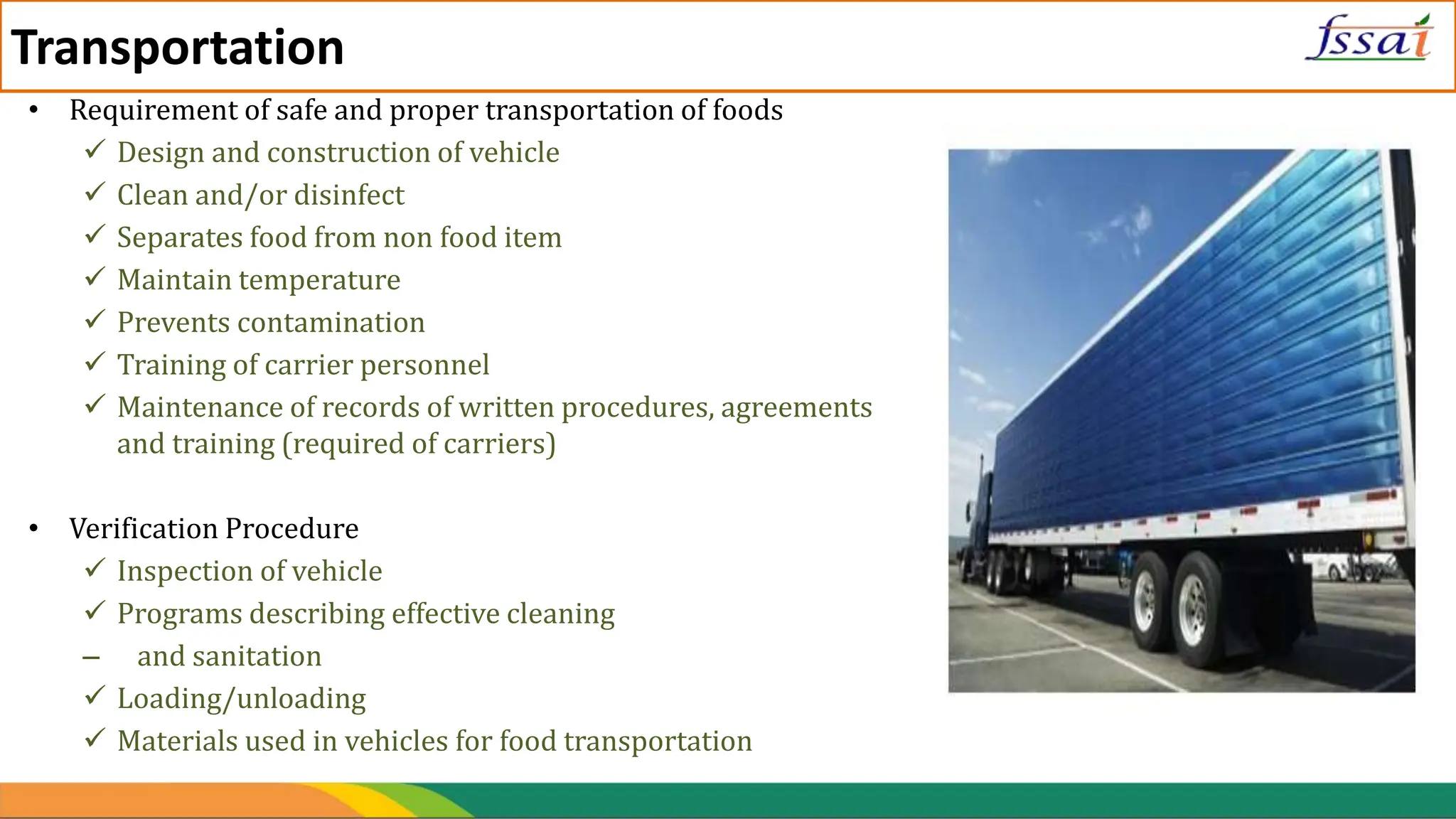 Transportation

fssai

• Requirement of safe and proper transportation of foods
✓ Design and construction of vehicle
✓ Clean and/or disinfect
✓ Separates food from non food item
✓ Maintain temperature
✓ Prevents contamination
✓ Training of carrier personnel
✓ Maintenance of records of written procedures, agreements and training (required of carriers)

• Verification Procedure
✓ Inspection of vehicle
✓ Programs describing effective cleaning
– and sanitation
✓ Loading/unloading
✓ Materials used in vehicles for food transportation